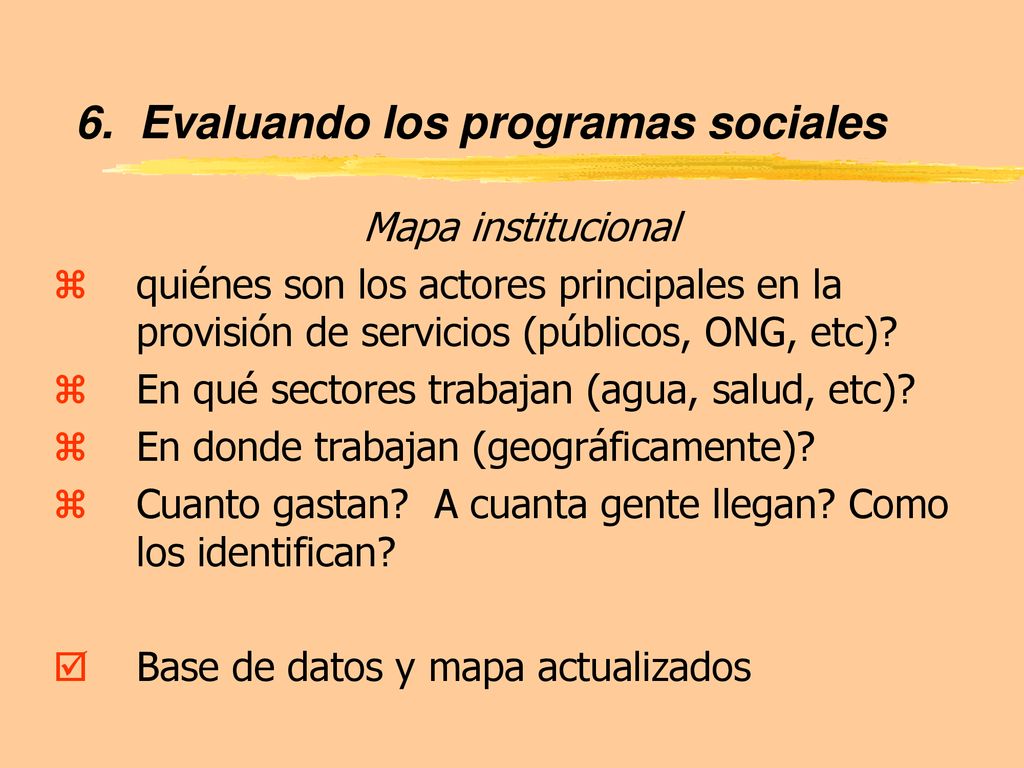 6. Evaluando los programas sociales

Mapa institucional

quiénes son los actores principales en la provisión de servicios (públicos, ONG, etc)?

En qué sectores trabajan (agua, salud, etc)?

En donde trabajan (geográficamente)?

Cuanto gastan? A cuanta gente llegan? Como los identifican?

Base de datos y mapa actualizados